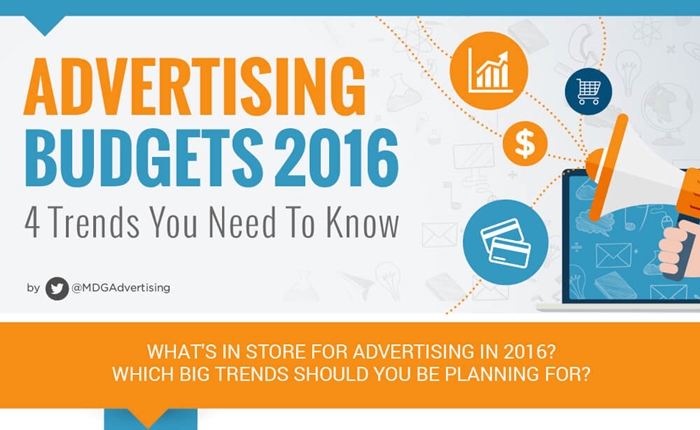 ADVERTISING BUDGETS 2016
4 Trends You Need To Know

by @MDGAdvertising

$

WHAT'S IN STORE FOR ADVERTISING IN 2016?
WHICH BIG TRENDS SHOULD YOU BE PLANNING FOR?